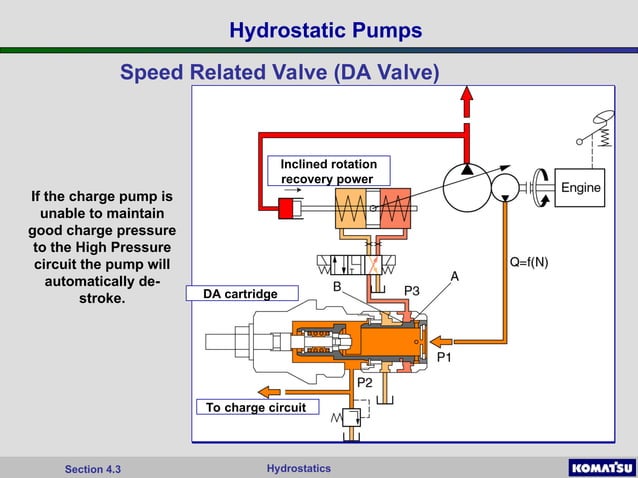 Hydrostatic Pumps

Speed Related Valve (DA Valve)

If the charge pump is unable to maintain good charge pressure to the High Pressure circuit the pump will automatically de-stroke.

Inclined rotation recovery power

Engine

Q=f(N)

DA cartridge

B

P3

A

P1

P2

To charge circuit

Section 4.3

Hydrostatics

KOMATSU